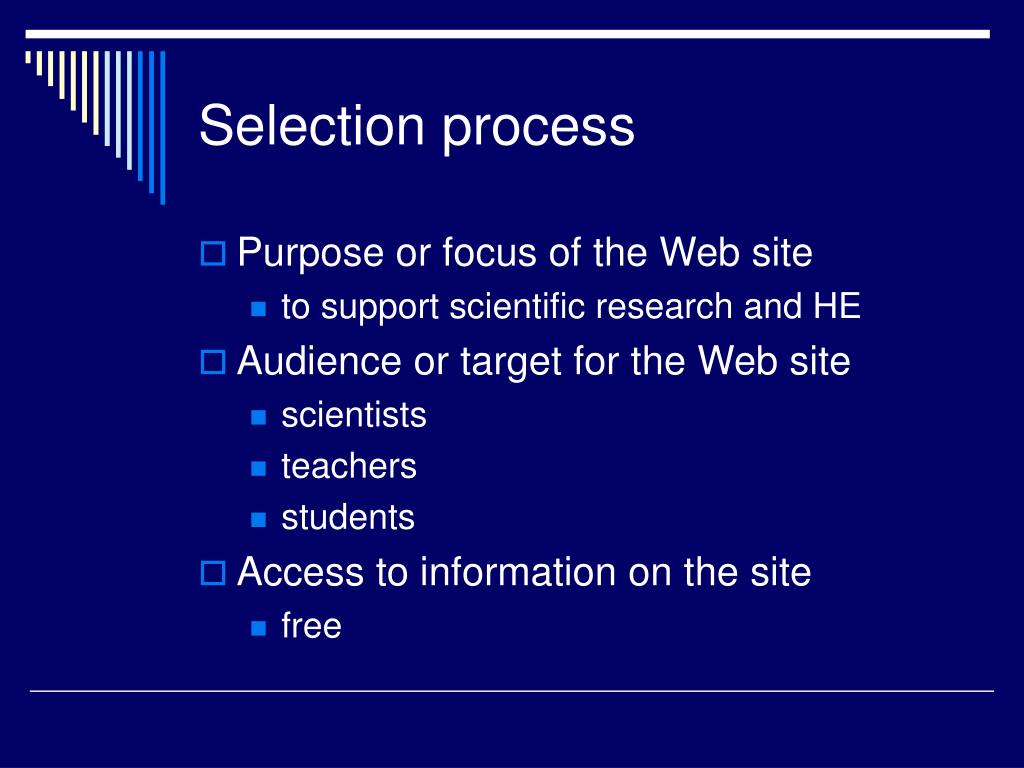 Selection process

Purpose or focus of the Web site
to support scientific research and HE

Audience or target for the Web site
scientists
teachers
students

Access to information on the site
free